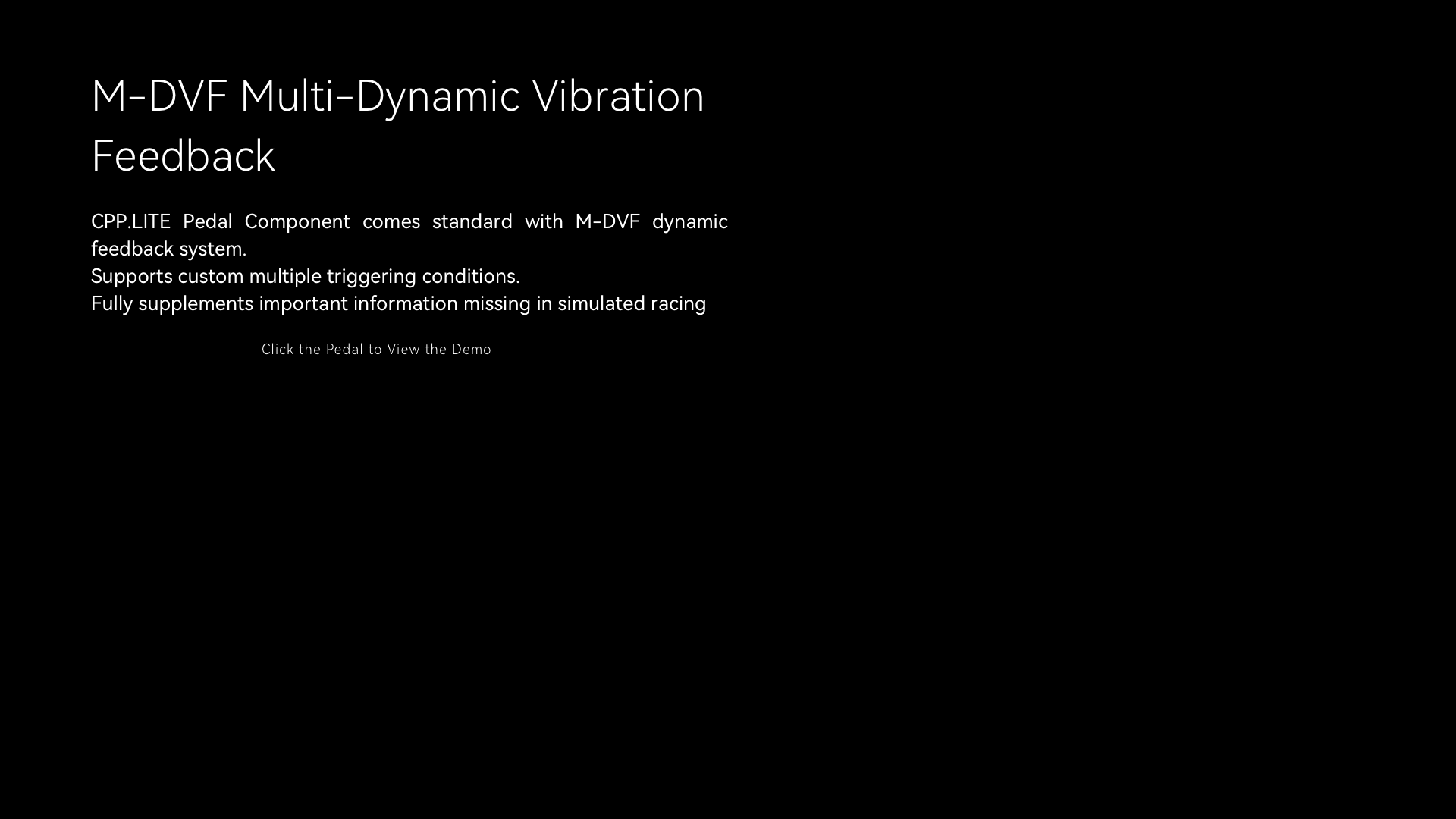 M-DVF Multi-Dynamic Vibration Feedback

CPP.LITE Pedal Component comes standard with M-DVF dynamic feedback system.
Supports custom multiple triggering conditions.
Fully supplements important information missing in simulated racing

Click the Pedal to View the Demo